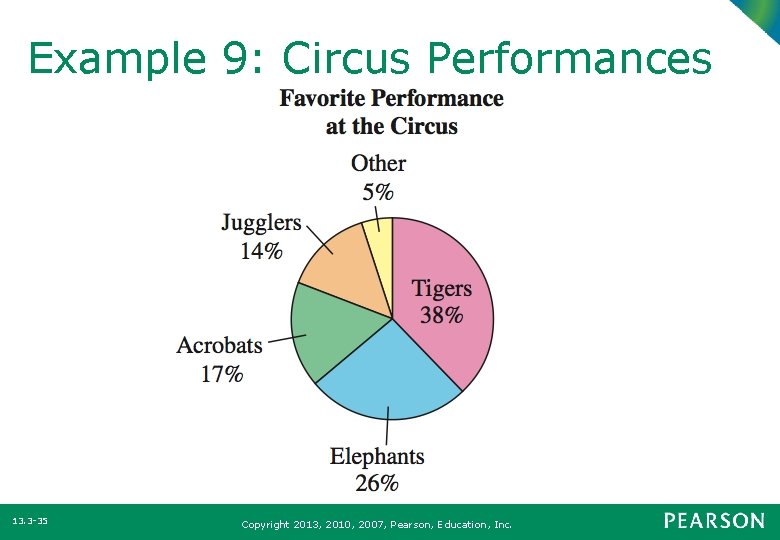 Example 9: Circus Performances

Favorite Performance at the Circus

Other 5%

Jugglers 14%

Tigers 38%

Acrobats 17%

Elephants 26%

13.3-35

Copyright 2013, 2010, 2007, Pearson, Education, Inc.

PEARSON